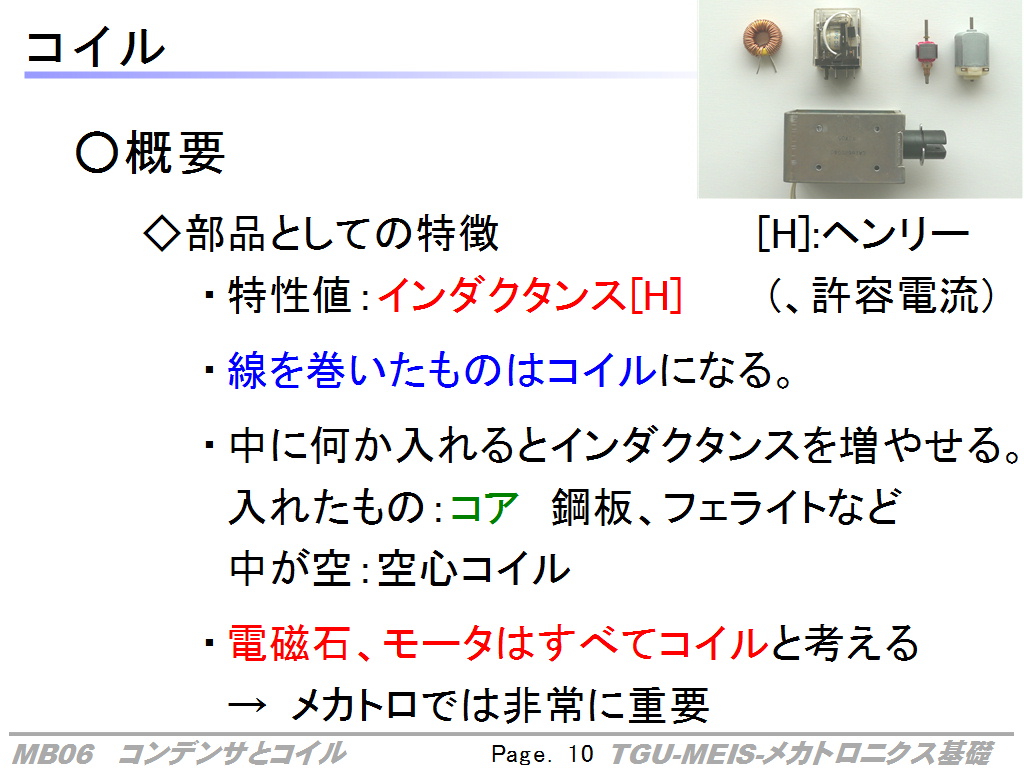 コイル

○概要

◇部品としての特徴　[H]:ヘンリー

・特性値：インダクタンス[H]　（、許容電流）

・線を巻いたものはコイルになる。

・中に何か入れるとインダクタンスを増やせる。
入れたもの：コア　鋼板、フェライトなど
中が空：空心コイル

・電磁石、モータはすべてコイルと考える
→ メカトロでは非常に重要

MB06　コンデンサとコイル　Page. 10　TGU-MEIS-メカトロニクス基礎